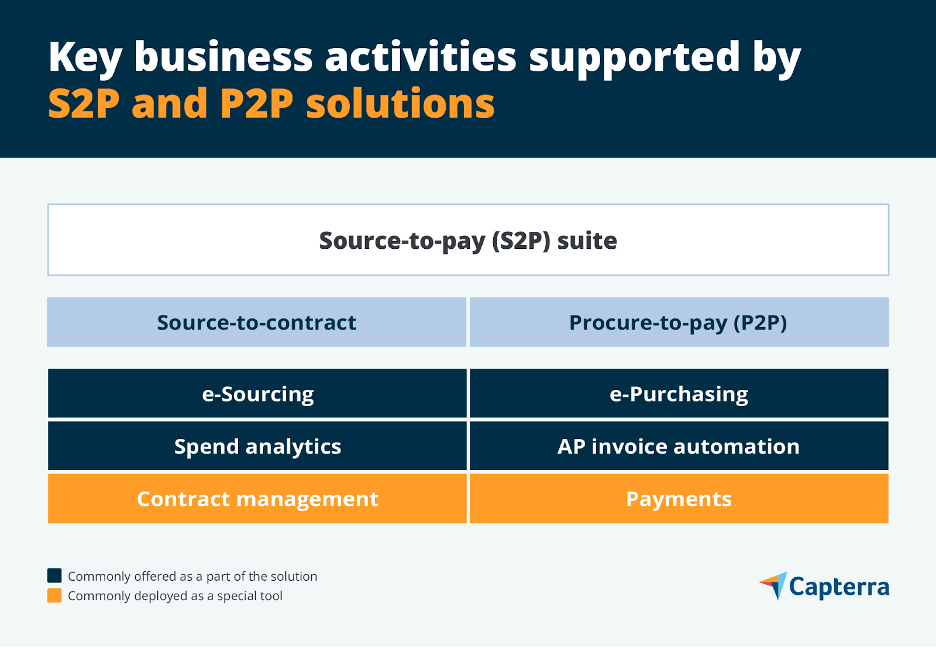 Key business activities supported by S2P and P2P solutions

Source-to-pay (S2P) suite

| Source-to-contract | Procure-to-pay (P2P) |
|---|---|
| e-Sourcing | e-Purchasing |
| Spend analytics | AP invoice automation |
| Contract management | Payments |

Commonly offered as a part of the solution
Commonly deployed as a special tool

Capterra